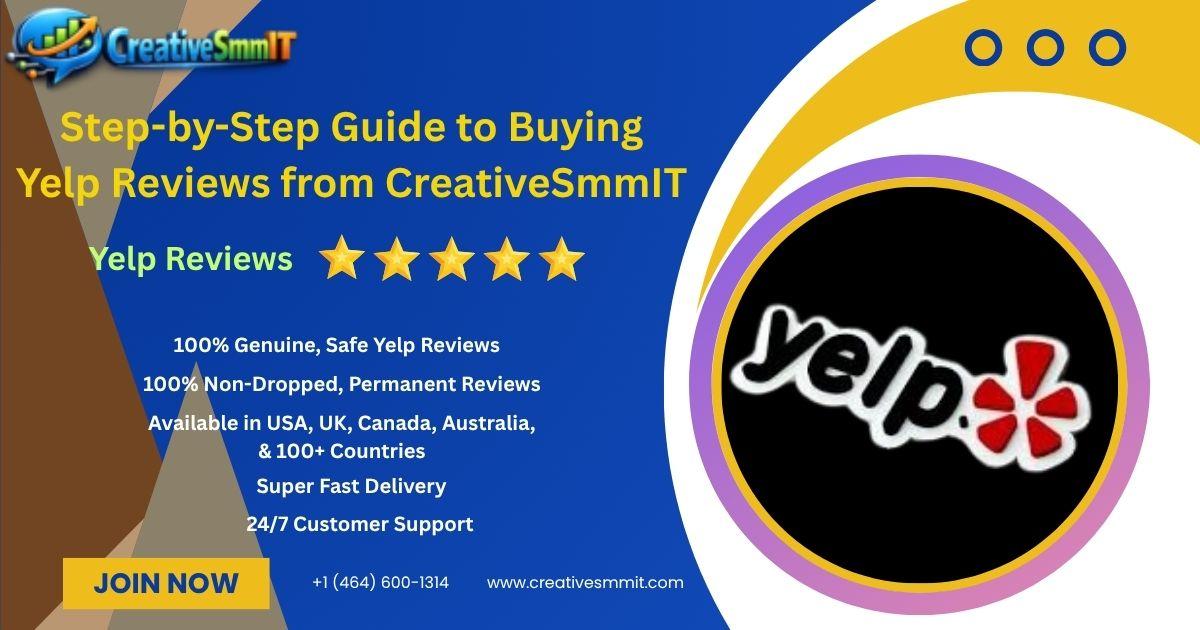 CreativeSmmIT

Step-by-Step Guide to Buying Yelp Reviews from CreativeSmmIT

Yelp Reviews

100% Genuine, Safe Yelp Reviews

100% Non-Dropped, Permanent Reviews

Available in USA, UK, Canada, Australia, & 100+ Countries

Super Fast Delivery

24/7 Customer Support

JOIN NOW

+1 (464) 600-1314

www.creativesmmit.com

yelp